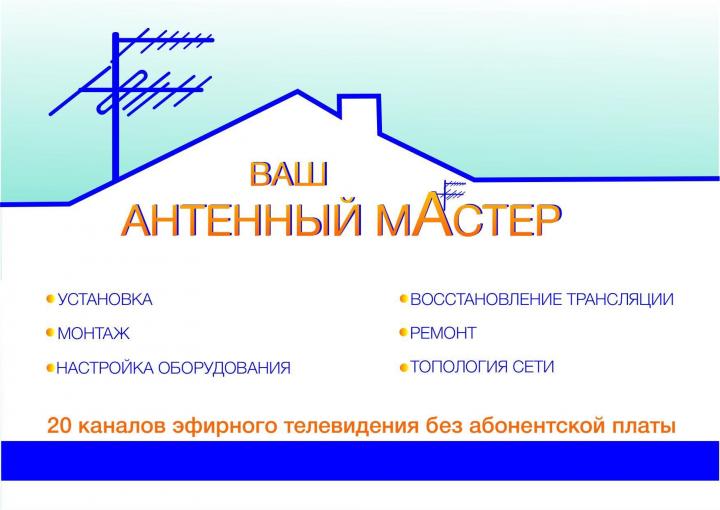 ВАШ
АНТЕННЫЙ МАСТЕР

УСТАНОВКА
МОНТАЖ
НАСТРОЙКА ОБОРУДОВАНИЯ

ВОССТАНОВЛЕНИЕ ТРАНСЛЯЦИИ
РЕМОНТ
ТОПОЛОГИЯ СЕТИ

20 каналов эфирного телевидения без абонентской платы